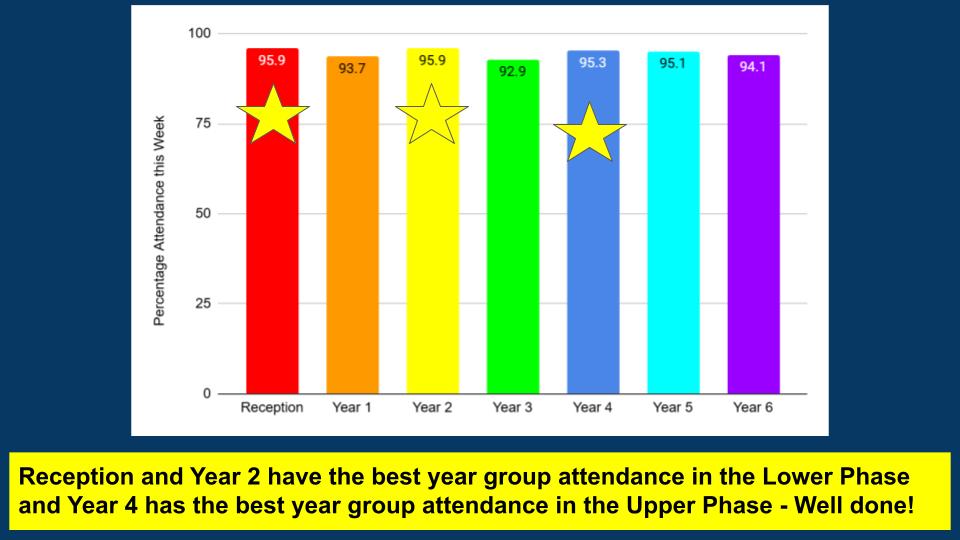 Percentage Attendance this Week

100
75
50
25
0

95.9
93.7
95.9
92.9
95.3
95.1
94.1

Reception
Year 1
Year 2
Year 3
Year 4
Year 5
Year 6

Reception and Year 2 have the best year group attendance in the Lower Phase and Year 4 has the best year group attendance in the Upper Phase - Well done!